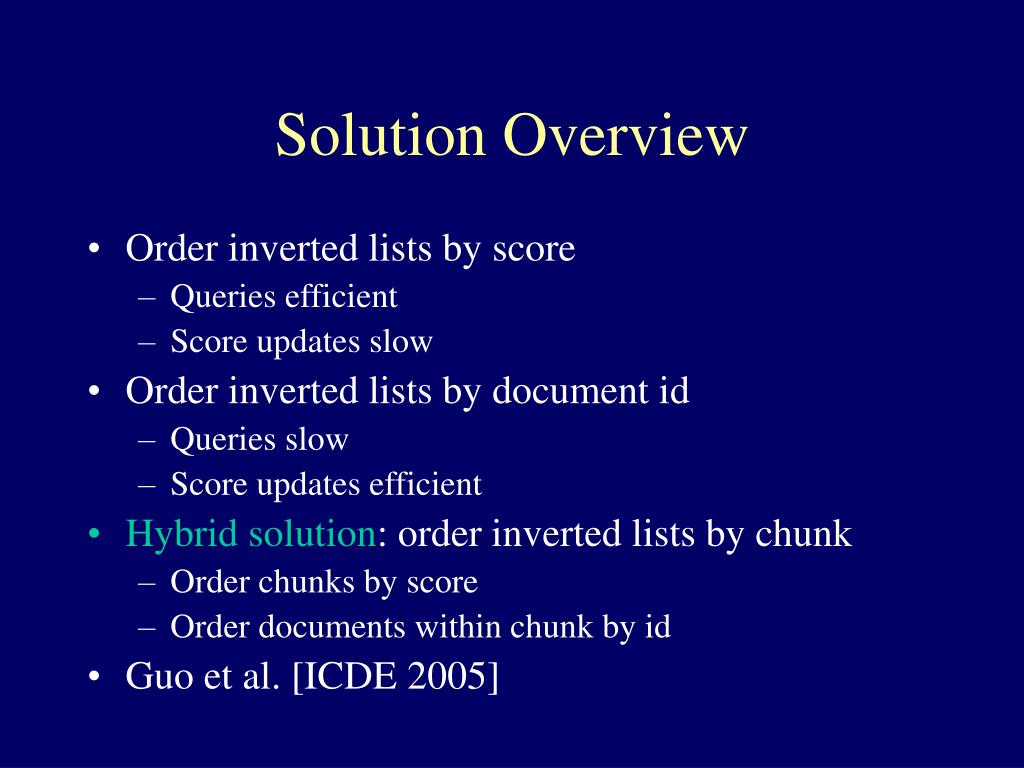 Solution Overview

• Order inverted lists by score
– Queries efficient
– Score updates slow
• Order inverted lists by document id
– Queries slow
– Score updates efficient
• Hybrid solution: order inverted lists by chunk
– Order chunks by score
– Order documents within chunk by id
• Guo et al. [ICDE 2005]